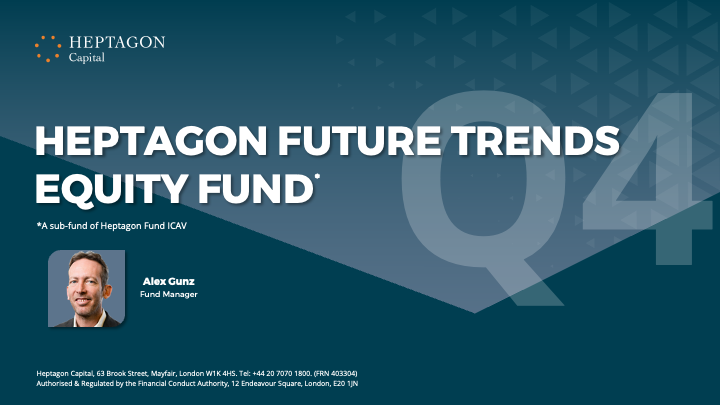 HEPTAGON
Capital

Q4

HEPTAGON FUTURE TRENDS EQUITY FUND*

*A sub-fund of Heptagon Fund ICAV

Alex Gunz
Fund Manager

Heptagon Capital, 63 Brook Street, Mayfair, London W1K 4HS. Tel: +44 20 7070 1800. (FRN 403304)
Authorised & Regulated by the Financial Conduct Authority, 12 Endeavour Square, London, E20 1JN